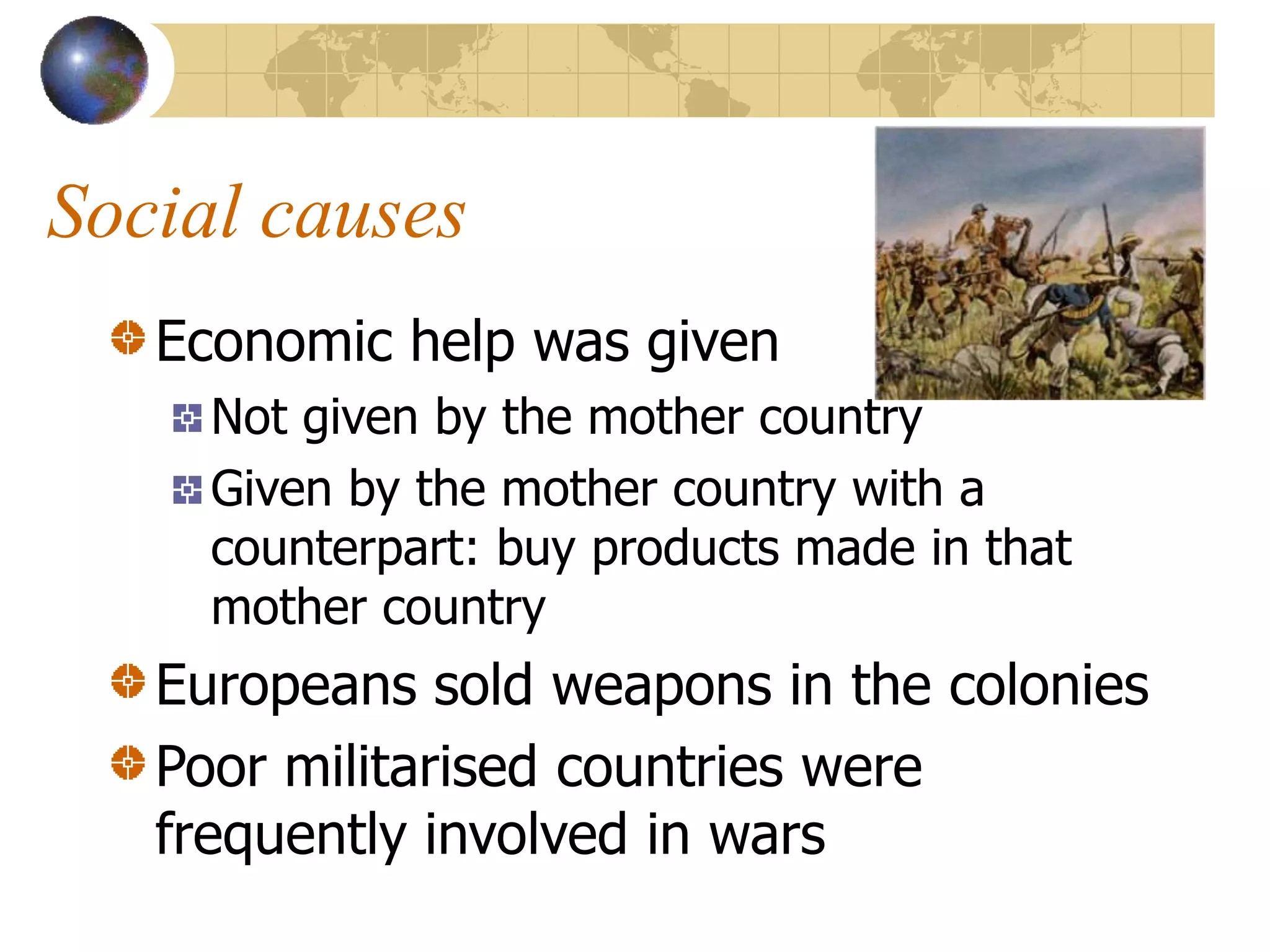 Social causes

Economic help was given

Not given by the mother country

Given by the mother country with a counterpart: buy products made in that mother country

Europeans sold weapons in the colonies

Poor militarised countries were frequently involved in wars